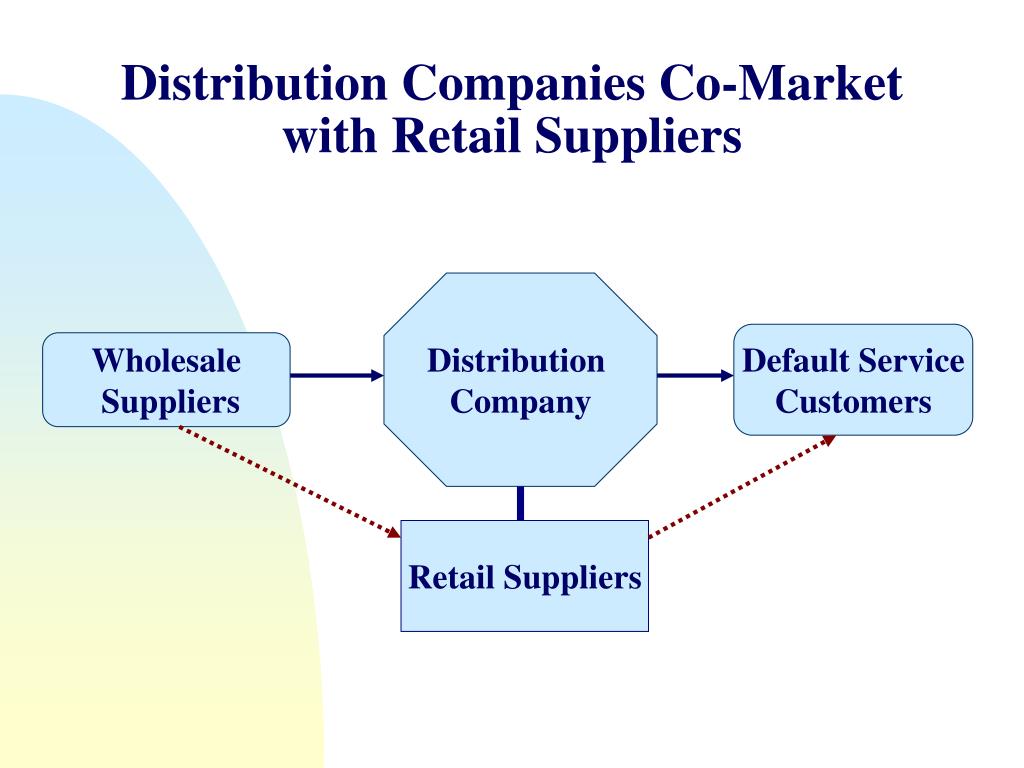 Distribution Companies Co-Market with Retail Suppliers

Wholesale Suppliers

Distribution Company

Default Service Customers

Retail Suppliers